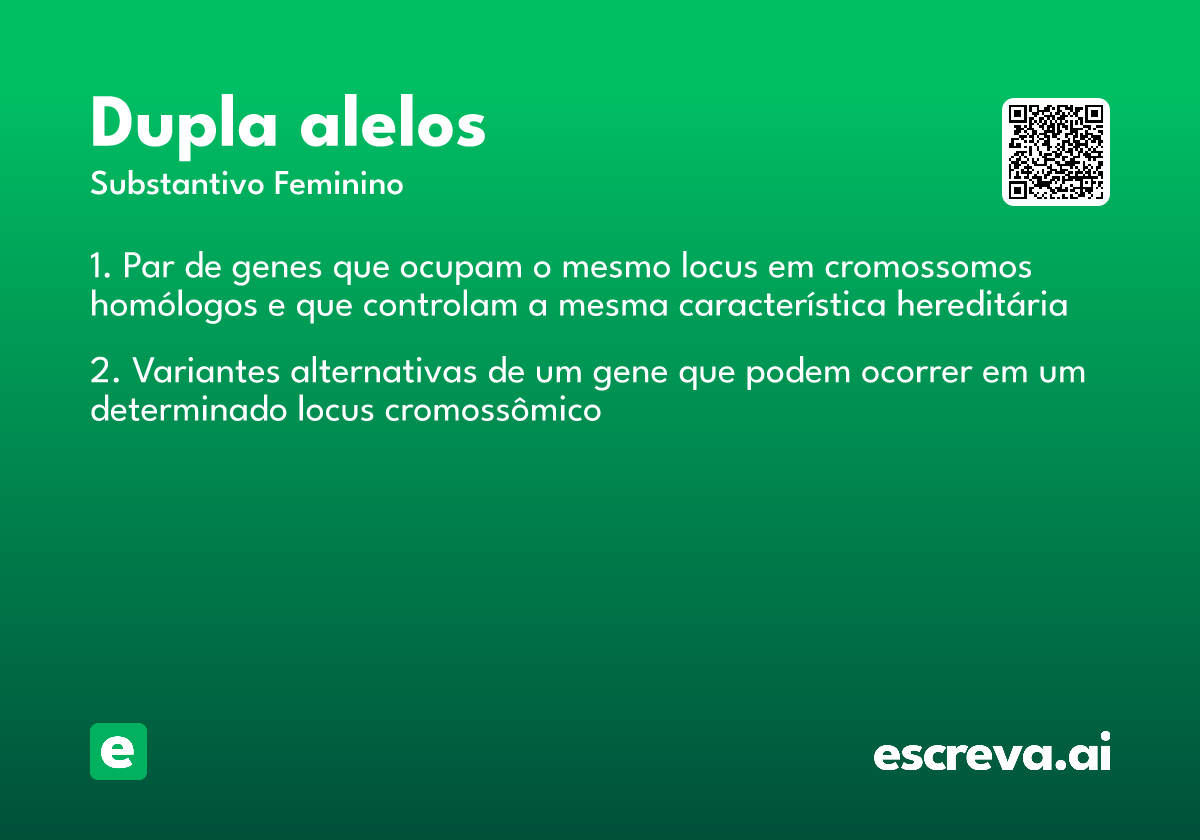 Dupla alelos
Substantivo Feminino

1. Par de genes que ocupam o mesmo locus em cromossomos homólogos e que controlam a mesma característica hereditária

2. Variantes alternativas de um gene que podem ocorrer em um determinado locus cromossômico

e

escreva.ai